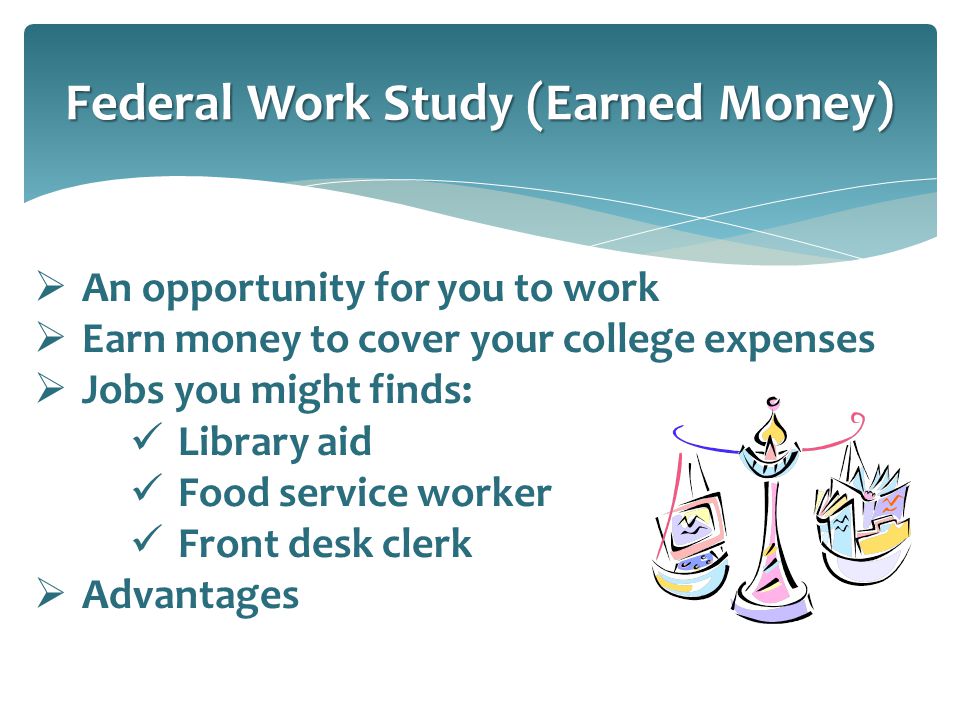 Federal Work Study (Earned Money)

➢ An opportunity for you to work
➢ Earn money to cover your college expenses
➢ Jobs you might finds:
✓ Library aid
✓ Food service worker
✓ Front desk clerk
➢ Advantages